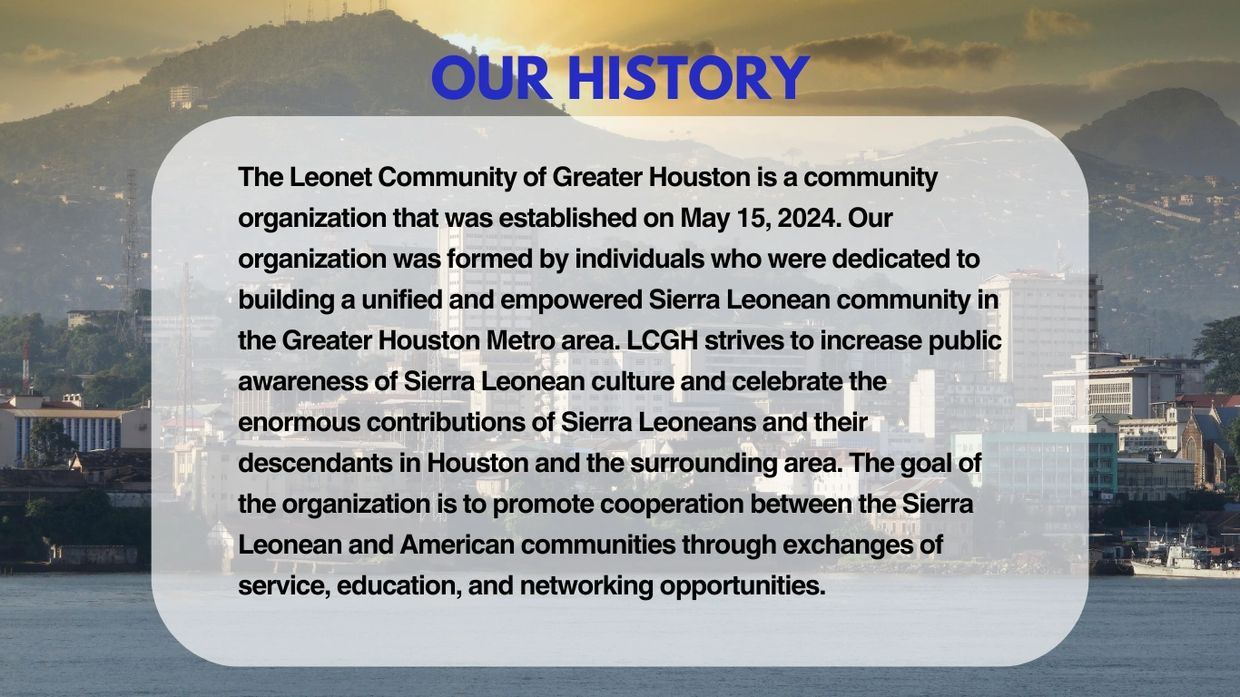 OUR HISTORY

The Leonet Community of Greater Houston is a community organization that was established on May 15, 2024. Our organization was formed by individuals who were dedicated to building a unified and empowered Sierra Leonean community in the Greater Houston Metro area. LCGH strives to increase public awareness of Sierra Leonean culture and celebrate the enormous contributions of Sierra Leoneans and their descendants in Houston and the surrounding area. The goal of the organization is to promote cooperation between the Sierra Leonean and American communities through exchanges of service, education, and networking opportunities.